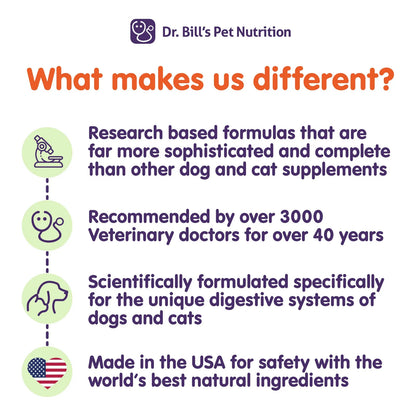 Dr. Bill's Pet Nutrition

What makes us different?

Research based formulas that are far more sophisticated and complete than other dog and cat supplements

Recommended by over 3000 Veterinary doctors for over 40 years

Scientifically formulated specifically for the unique digestive systems of dogs and cats

Made in the USA for safety with the world's best natural ingredients